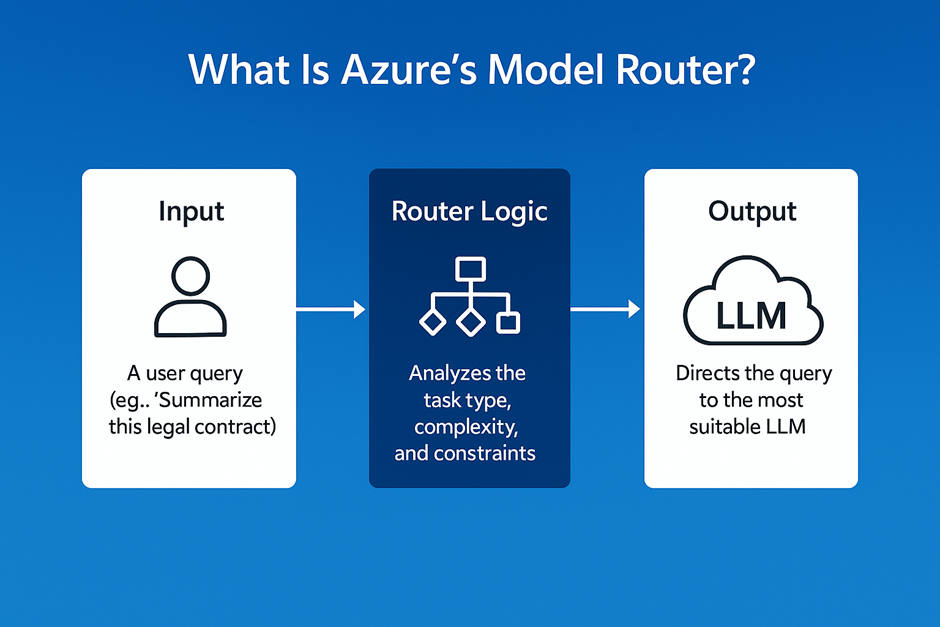 What Is Azure's Model Router?

Input

A user query (eg.. 'Summarize this legal contract)

Router Logic

Analyzes the task type, complexity, and constraints

Output

LLM

Directs the query to the most suitable LLM